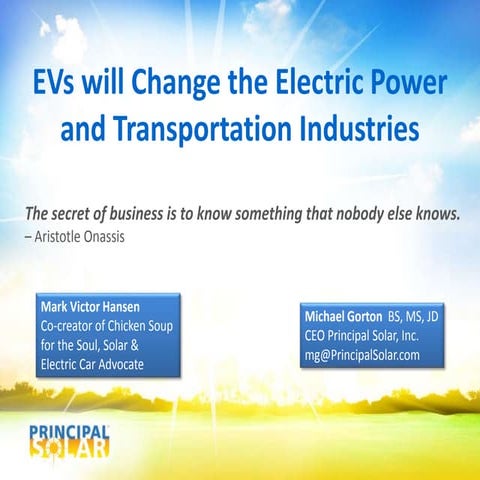 EVs will Change the Electric Power and Transportation Industries

The secret of business is to know something that nobody else knows.
– Aristotle Onassis

Mark Victor Hansen
Co-creator of Chicken Soup for the Soul, Solar & Electric Car Advocate

Michael Gorton BS, MS, JD
CEO Principal Solar, Inc.
mg@PrincipalSolar.com

PRINCIPAL SOLAR